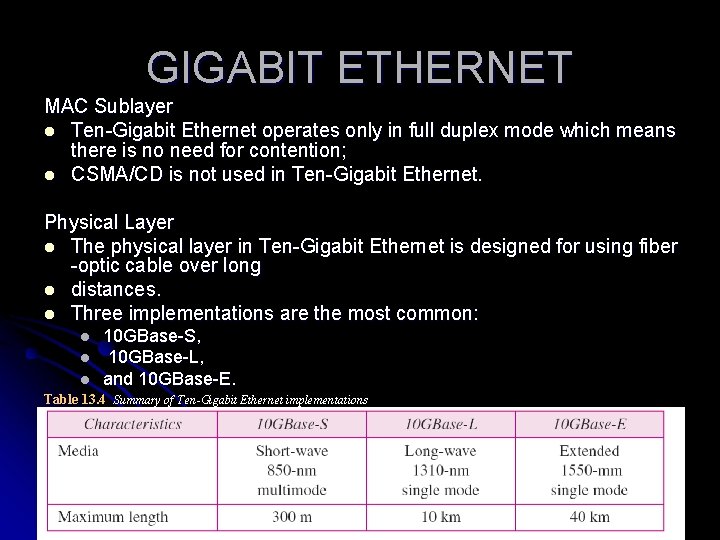 GIGABIT ETHERNET

MAC Sublayer

- Ten-Gigabit Ethernet operates only in full duplex mode which means there is no need for contention;
- CSMA/CD is not used in Ten-Gigabit Ethernet.

Physical Layer

- The physical layer in Ten-Gigabit Ethernet is designed for using fiber -optic cable over long
- distances.
- Three implementations are the most common:
  - 10GBase-S,
  - 10GBase-L,
  - and 10GBase-E.

Table 13.4 Summary of Ten-Gigabit Ethernet implementations

| Characteristics | 10GBase-S | 10GBase-L | 10GBase-E |
|---|---|---|---|
| Media | Short-wave 850-nm multimode | Long-wave 1310-nm single mode | Extended 1550-mm single mode |
| Maximum length | 300 m | 10 km | 40 km |